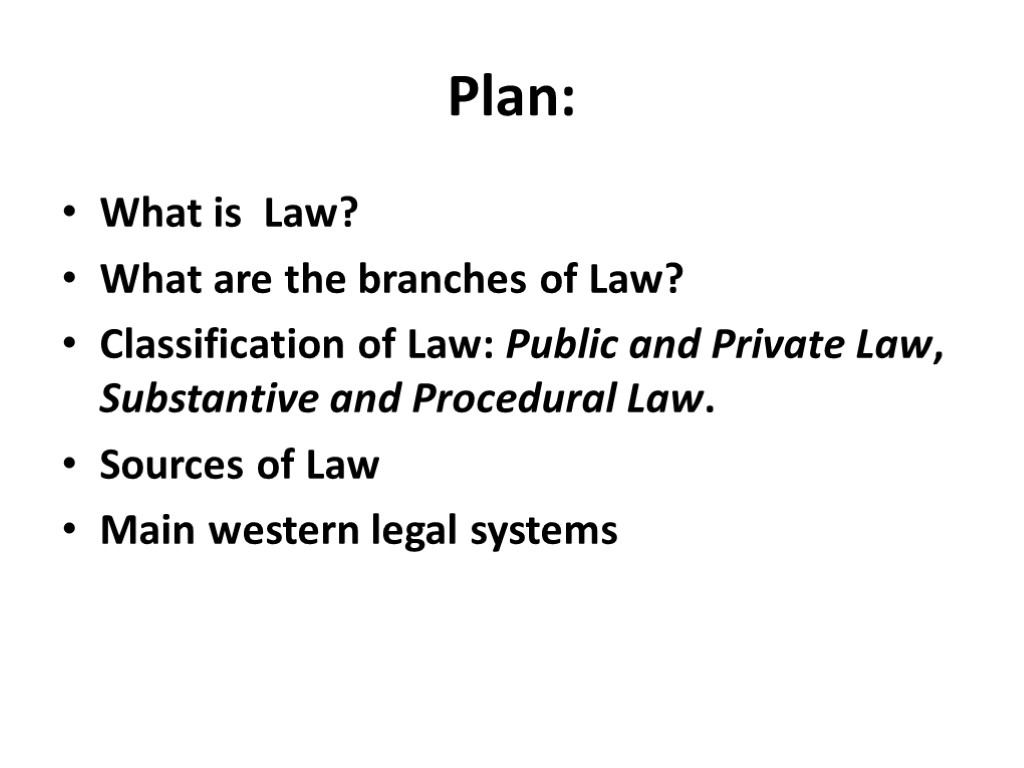 Plan:

• What is Law?
• What are the branches of Law?
• Classification of Law: Public and Private Law, Substantive and Procedural Law.
• Sources of Law
• Main western legal systems